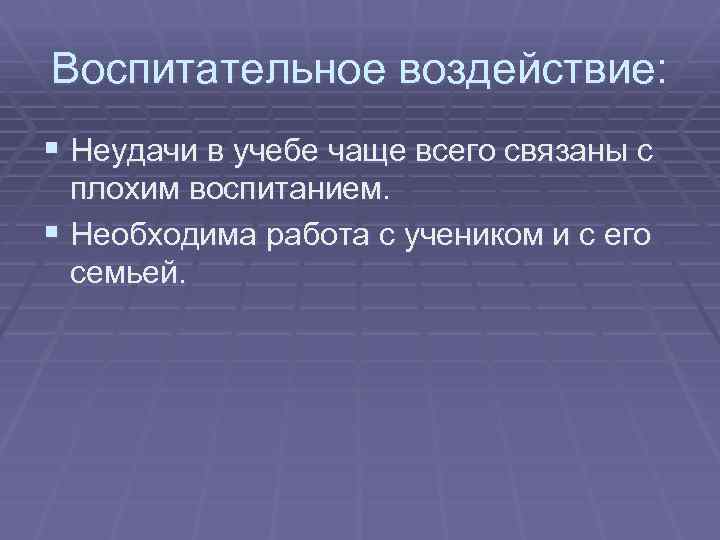 Воспитательное воздействие:

▪ Неудачи в учебе чаще всего связаны с плохим воспитанием.
▪ Необходима работа с учеником и с его семьей.